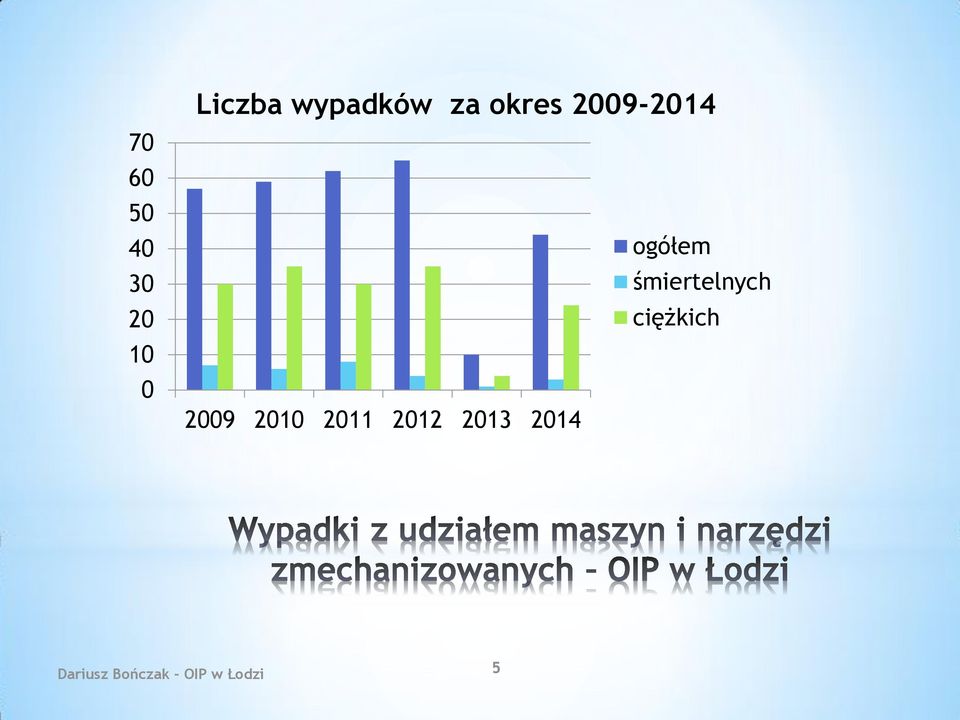 Liczba wypadków za okres 2009-2014

70
60
50
40
30
20
10
0

2009 2010 2011 2012 2013 2014

ogółem
śmiertelnych
ciężkich

Wypadki z udziałem maszyn i narzędzi zmechanizowanych – OIP w Łodzi

Dariusz Bończak – OIP w Łodzi

5